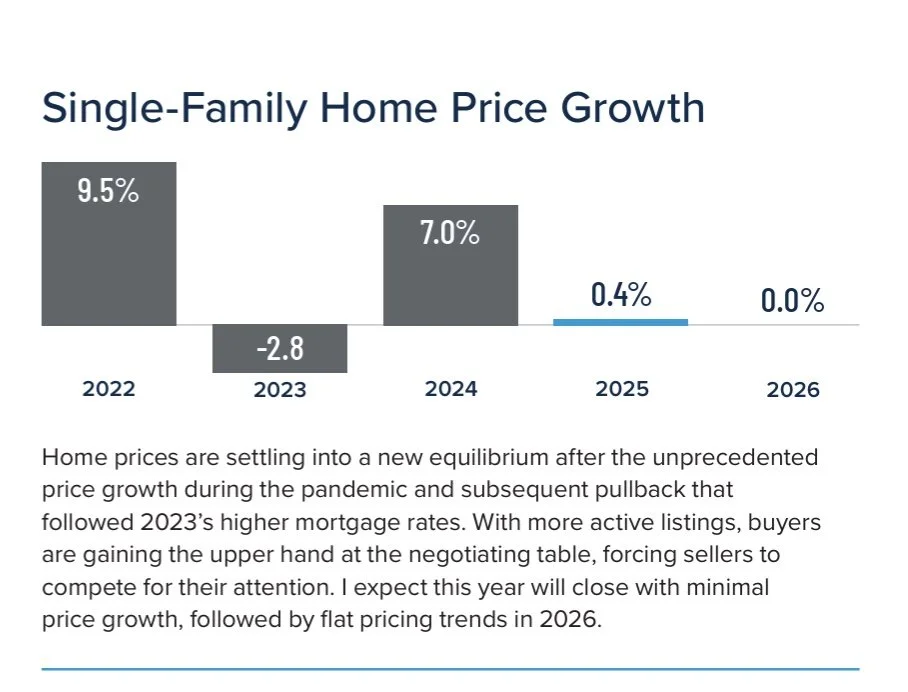 Single-Family Home Price Growth

9.5%

-2.8

7.0%

0.4%

0.0%

2022

2023

2024

2025

2026

Home prices are settling into a new equilibrium after the unprecedented price growth during the pandemic and subsequent pullback that followed 2023's higher mortgage rates. With more active listings, buyers are gaining the upper hand at the negotiating table, forcing sellers to compete for their attention. I expect this year will close with minimal price growth, followed by flat pricing trends in 2026.